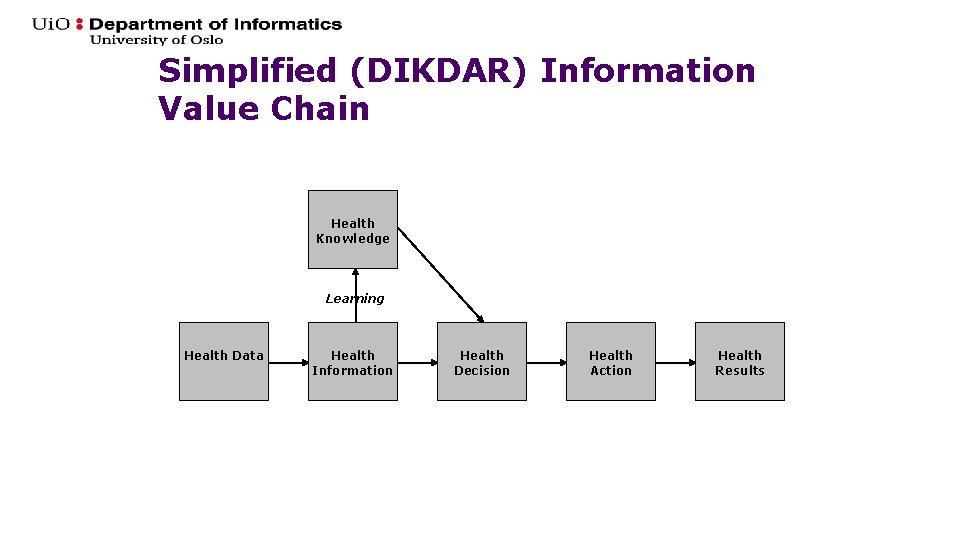 UiO : Department of Informatics
University of Oslo

Simplified (DIKDAR) Information Value Chain

Health Knowledge

Learning

Health Data

Health Information

Health Decision

Health Action

Health Results